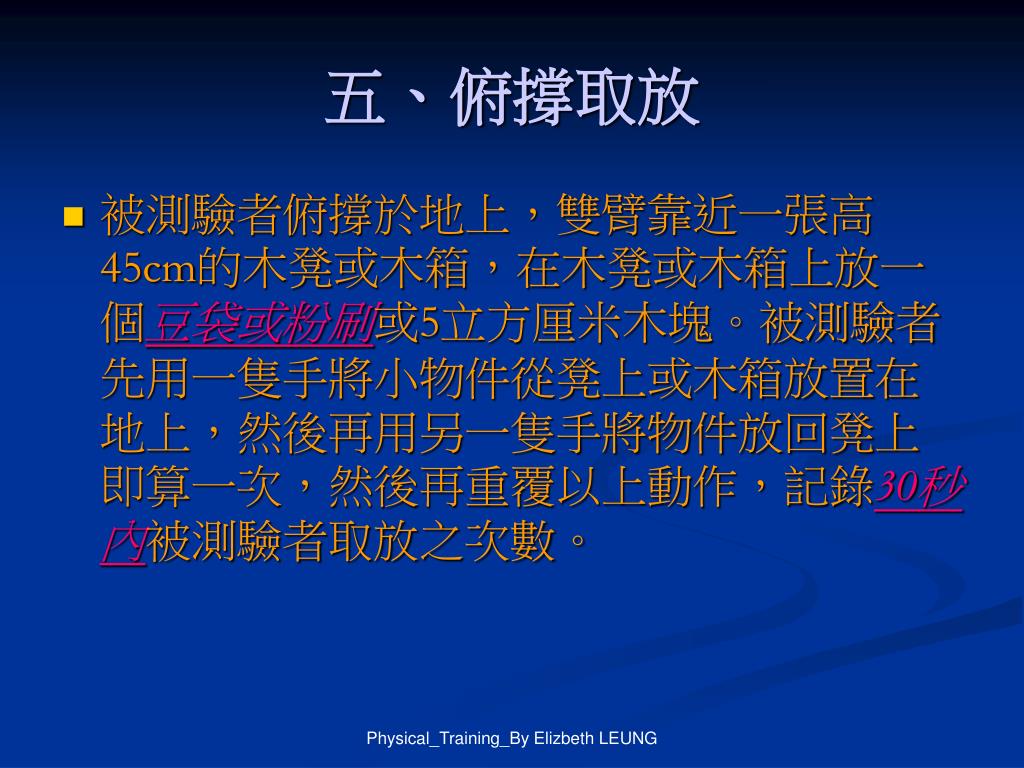 五、俯撐取放

被測驗者俯撐於地上，雙臂靠近一張高45cm的木凳或木箱，在木凳或木箱上放一個豆袋或粉刷或5立方厘米木塊。被測驗者先用一隻手將小物件從凳上或木箱放置在地上，然後再用另一隻手將物件放回凳上即算一次，然後再重覆以上動作，記錄30秒內被測驗者取放之次數。

Physical_Training_By Elizbeth LEUNG